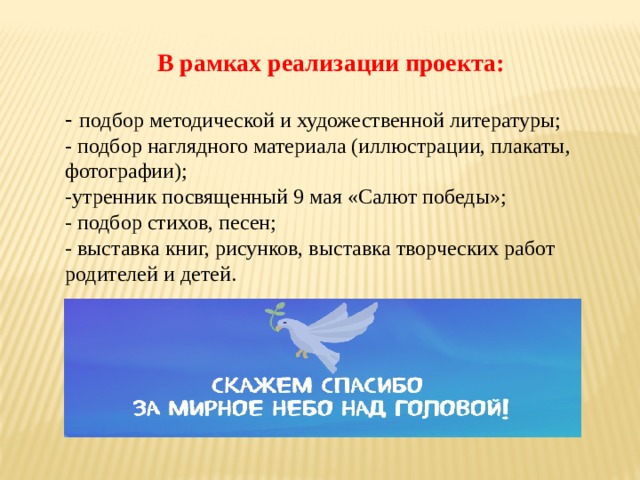 В рамках реализации проекта:

- подбор методической и художественной литературы;
- подбор наглядного материала (иллюстрации, плакаты, фотографии);
-утренник посвященный 9 мая «Салют победы»;
- подбор стихов, песен;
- выставка книг, рисунков, выставка творческих работ родителей и детей.

СКАЖЕМ СПАСИБО
ЗА МИРНОЕ НЕБО НАД ГОЛОВОЙ!